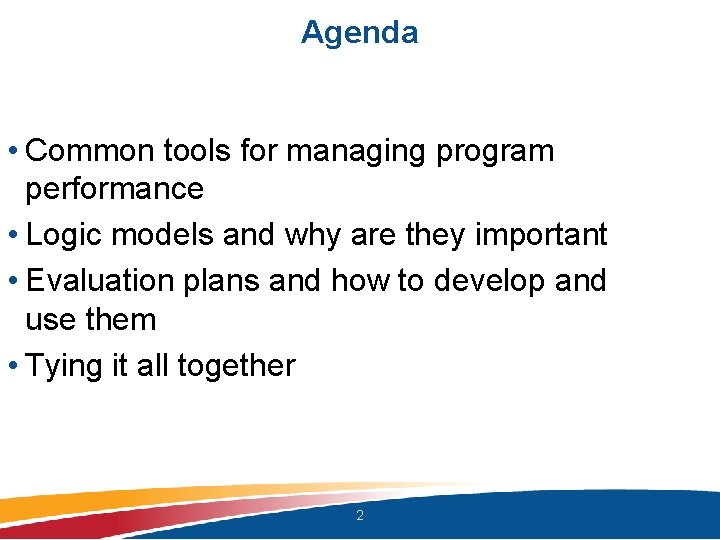 Agenda

• Common tools for managing program performance
• Logic models and why are they important
• Evaluation plans and how to develop and use them
• Tying it all together

2